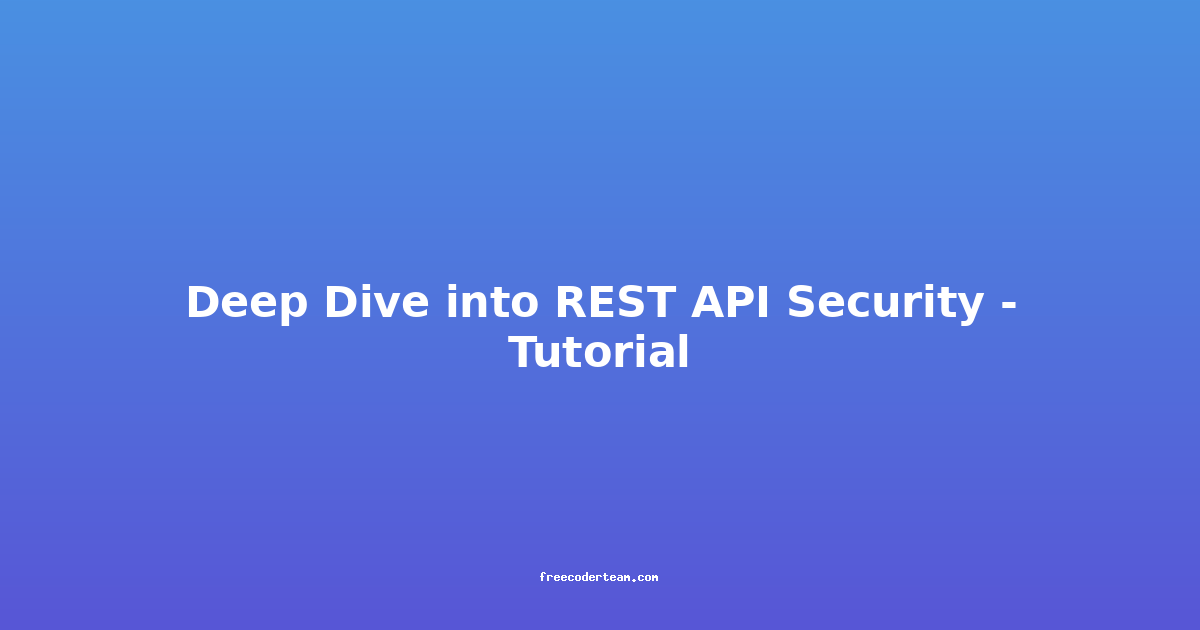 Deep Dive into REST API Security - Tutorial

freecoderteam.com